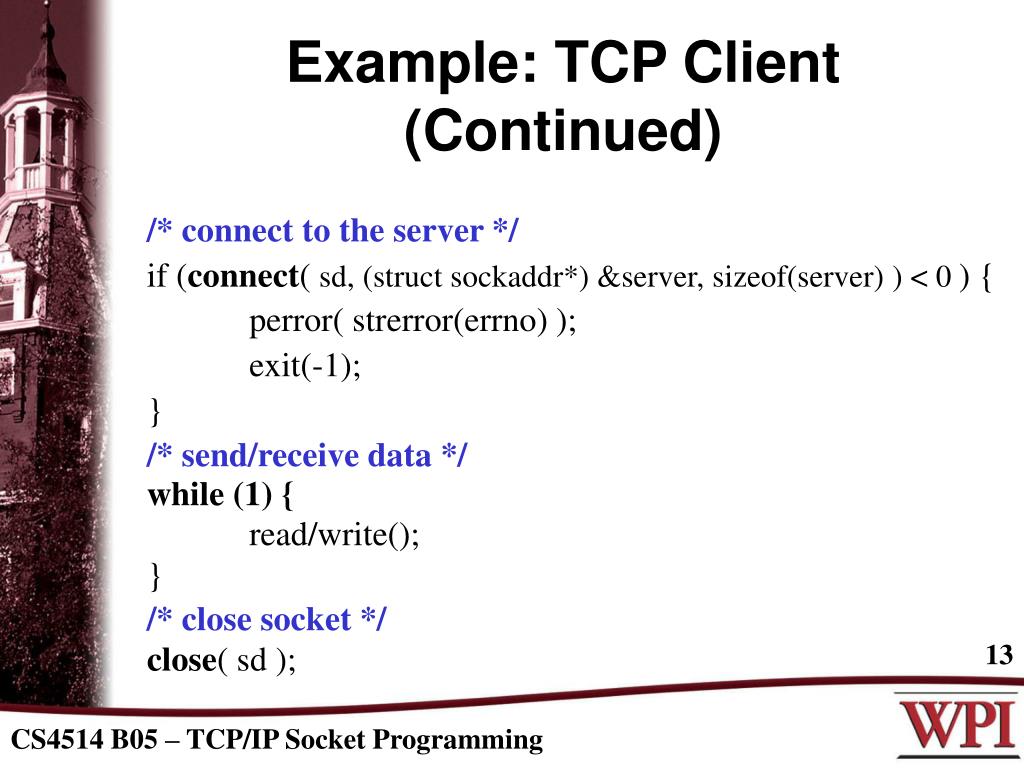 Example: TCP Client (Continued)

/* connect to the server */
if (connect( sd, (struct sockaddr*) &server, sizeof(server) ) < 0 ) {
perror( strerror(errno) );
exit(-1);
}
/* send/receive data */
while (1) {
read/write();
}
/* close socket */
close( sd );

13

CS4514 B05 – TCP/IP Socket Programming

WPI